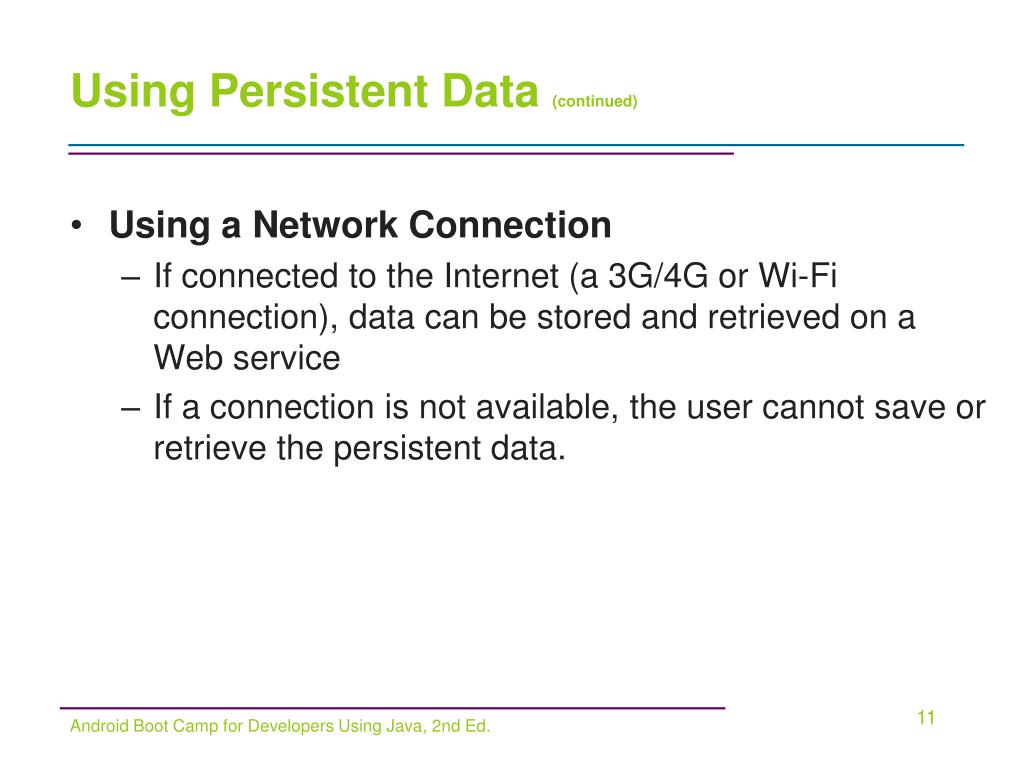 Using Persistent Data (continued)

• Using a Network Connection
– If connected to the Internet (a 3G/4G or Wi-Fi connection), data can be stored and retrieved on a Web service
– If a connection is not available, the user cannot save or retrieve the persistent data.

Android Boot Camp for Developers Using Java, 2nd Ed.

11